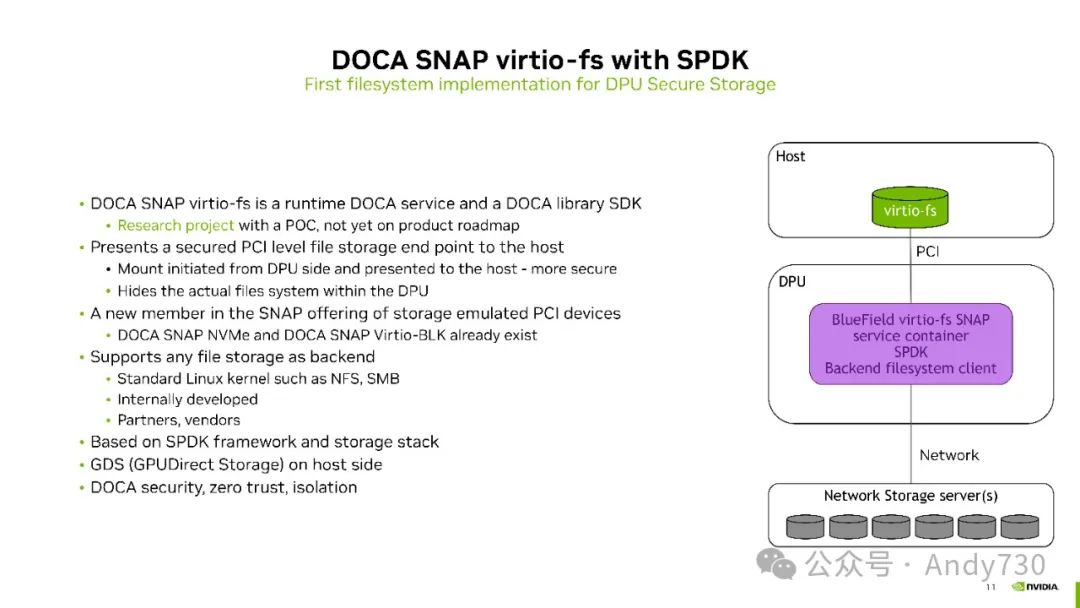 DOCA SNAP virtio-fs with SPDK
First filesystem implementation for DPU Secure Storage

• DOCA SNAP virtio-fs is a runtime DOCA service and a DOCA library SDK
  • Research project with a POC, not yet on product roadmap
• Presents a secured PCI level file storage end point to the host
  • Mount initiated from DPU side and presented to the host - more secure
  • Hides the actual files system within the DPU
• A new member in the SNAP offering of storage emulated PCI devices
  • DOCA SNAP NVMe and DOCA SNAP Virtio-BLK already exist
• Supports any file storage as backend
  • Standard Linux kernel such as NFS, SMB
  • Internally developed
  • Partners, vendors
• Based on SPDK framework and storage stack
• GDS (GPUDirect Storage) on host side
• DOCA security, zero trust, isolation

Host
virtio-fs
PCI
DPU
BlueField virtio-fs SNAP service container SPDK Backend filesystem client
Network
Network Storage server(s)

公众号 · Andy730
11
NVIDIA